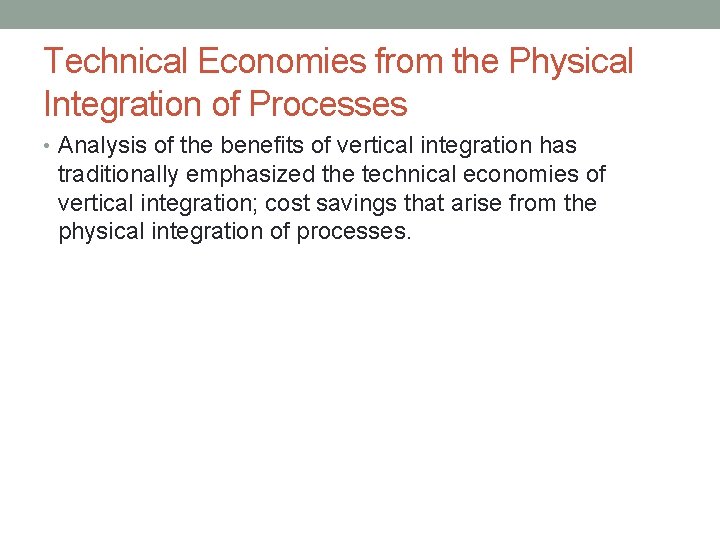 Technical Economies from the Physical Integration of Processes

• Analysis of the benefits of vertical integration has traditionally emphasized the technical economies of vertical integration; cost savings that arise from the physical integration of processes.